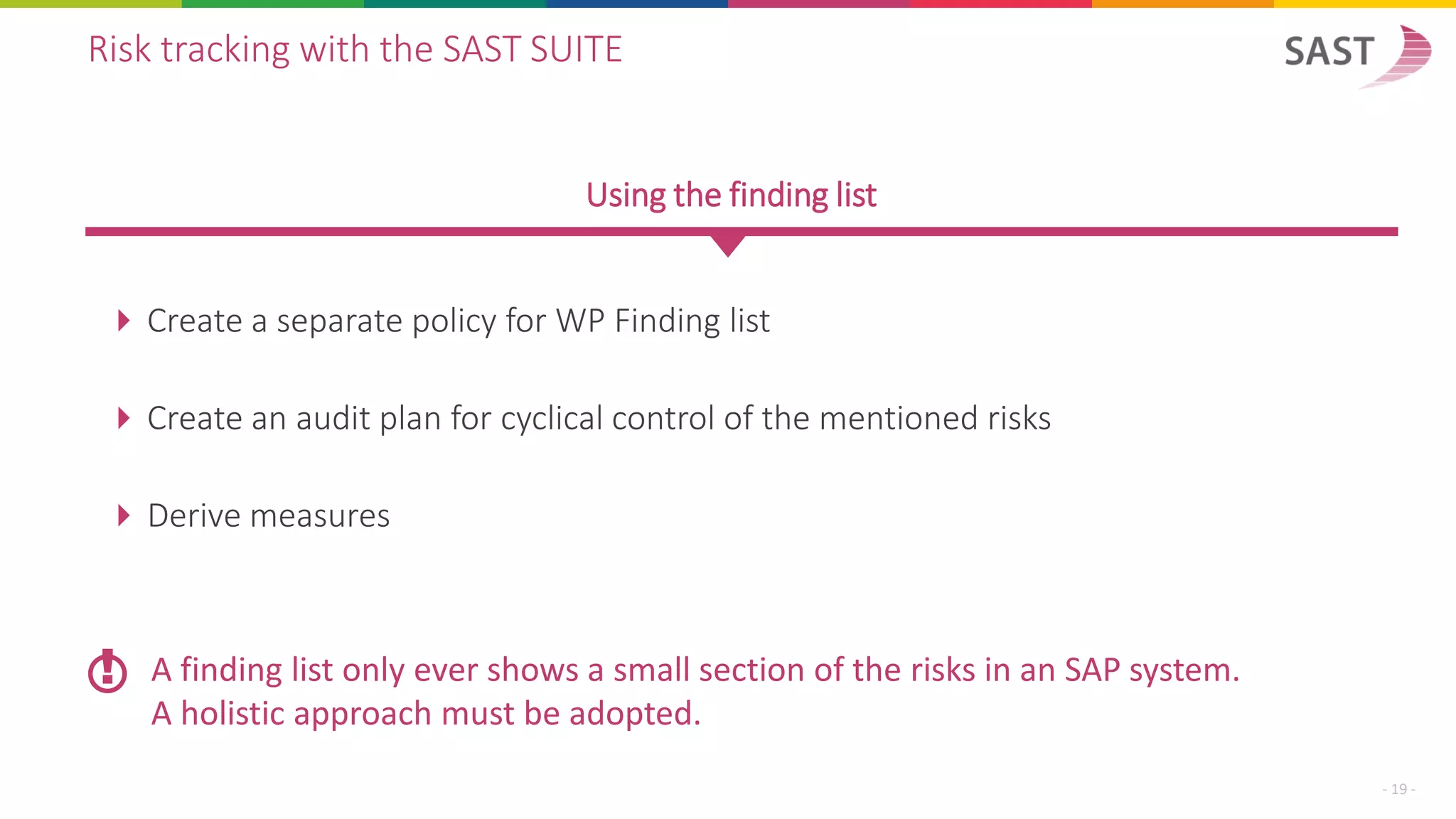 Risk tracking with the SAST SUITE

SAST

Using the finding list

Create a separate policy for WP Finding list

Create an audit plan for cyclical control of the mentioned risks

Derive measures

A finding list only ever shows a small section of the risks in an SAP system.
A holistic approach must be adopted.

- 19 -